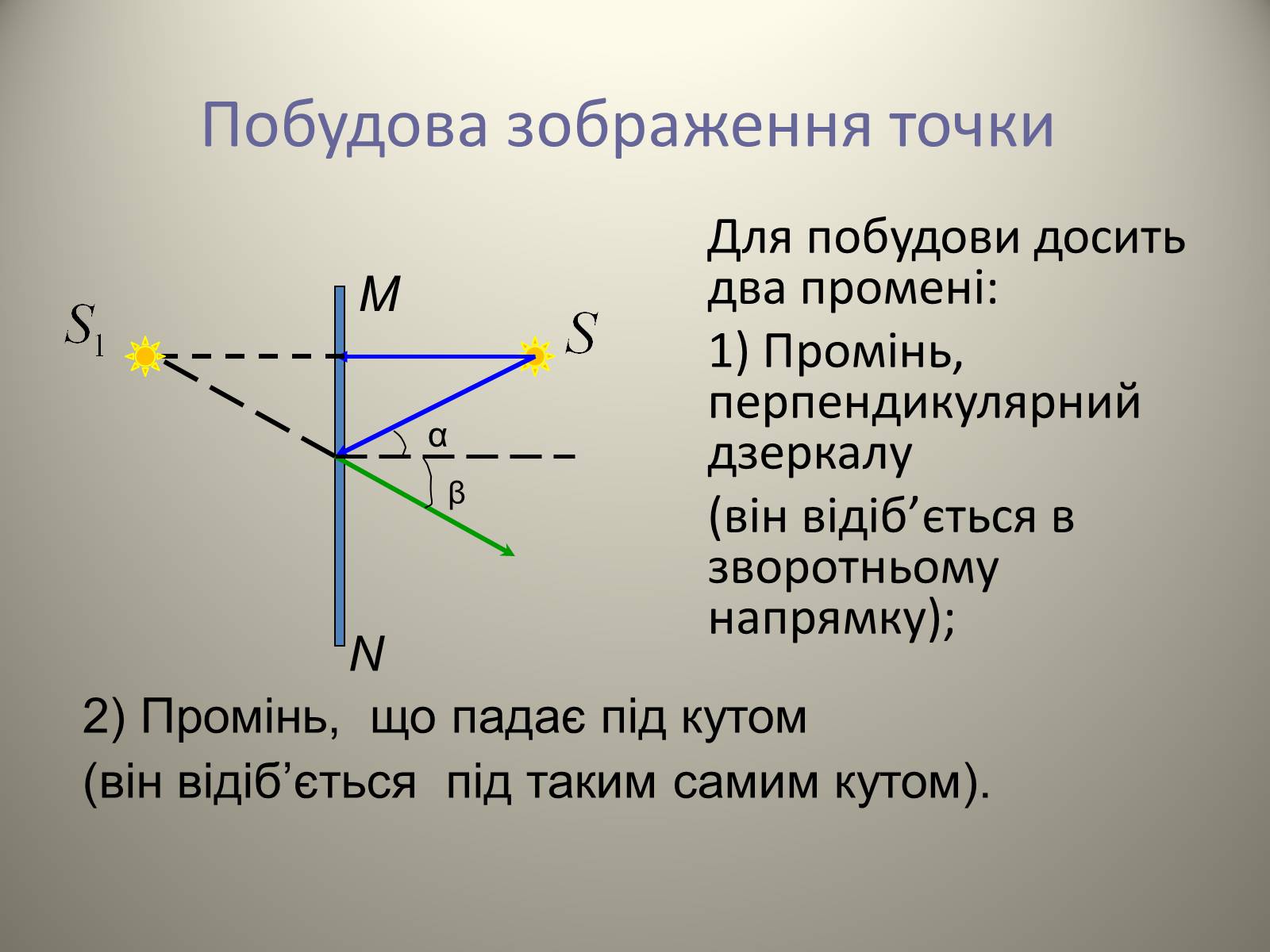 Побудова зображення точки

$S_1$

M

$S$

α

β

N

Для побудови досить два промені:

1) Промінь, перпендикулярний дзеркалу

(він відіб’ється в зворотньому напрямку);

2) Промінь, що падає під кутом

(він відіб’ється під таким самим кутом).